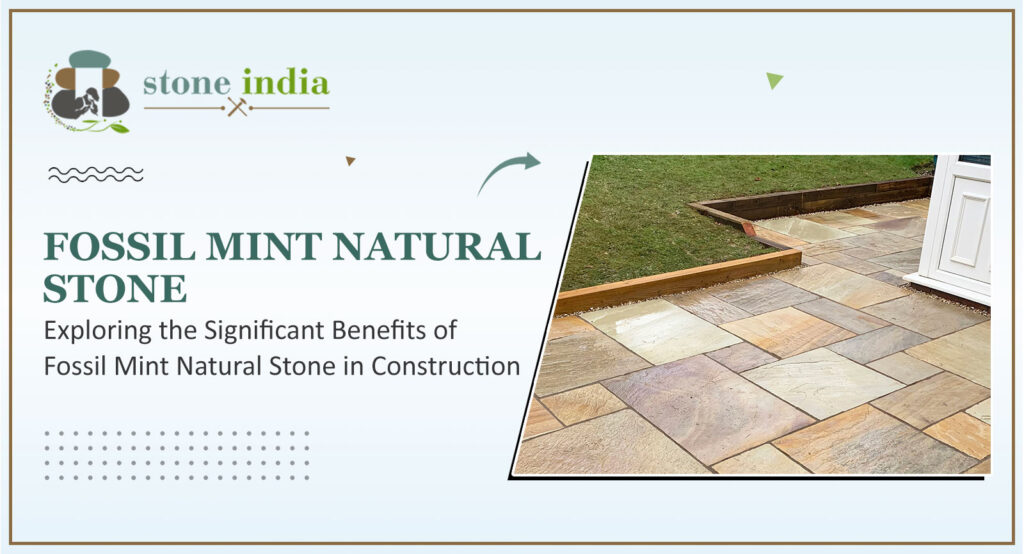 stone india

FOSSIL MINT NATURAL STONE

Exploring the Significant Benefits of Fossil Mint Natural Stone in Construction